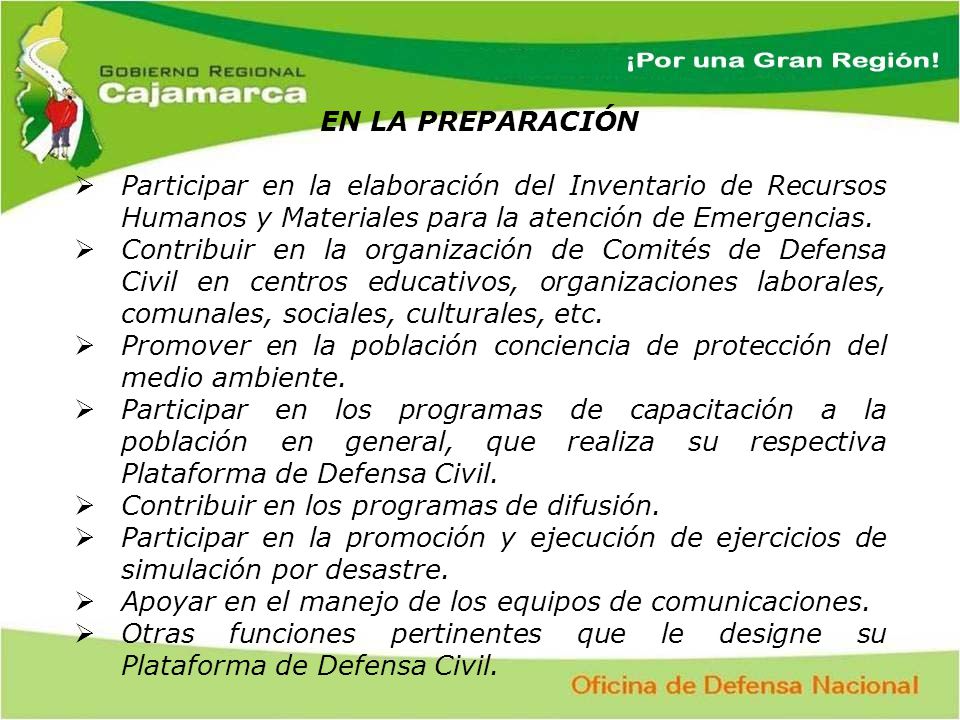 GOBIERNO REGIONAL
Cajamarca

¡Por una Gran Región!

EN LA PREPARACIÓN

➢ Participar en la elaboración del Inventario de Recursos Humanos y Materiales para la atención de Emergencias.
➢ Contribuir en la organización de Comités de Defensa Civil en centros educativos, organizaciones laborales, comunales, sociales, culturales, etc.
➢ Promover en la población conciencia de protección del medio ambiente.
➢ Participar en los programas de capacitación a la población en general, que realiza su respectiva Plataforma de Defensa Civil.
➢ Contribuir en los programas de difusión.
➢ Participar en la promoción y ejecución de ejercicios de simulación por desastre.
➢ Apoyar en el manejo de los equipos de comunicaciones.
➢ Otras funciones pertinentes que le designe su Plataforma de Defensa Civil.

Oficina de Defensa Nacional